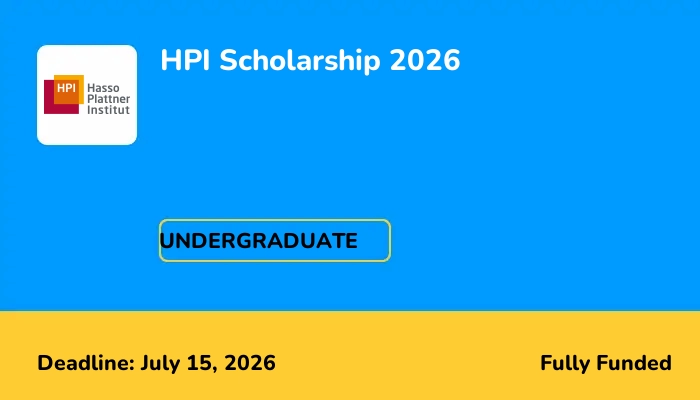 HPI Hasso Plattner Institut

HPI Scholarship 2026

UNDERGRADUATE

Deadline: July 15, 2026

Fully Funded